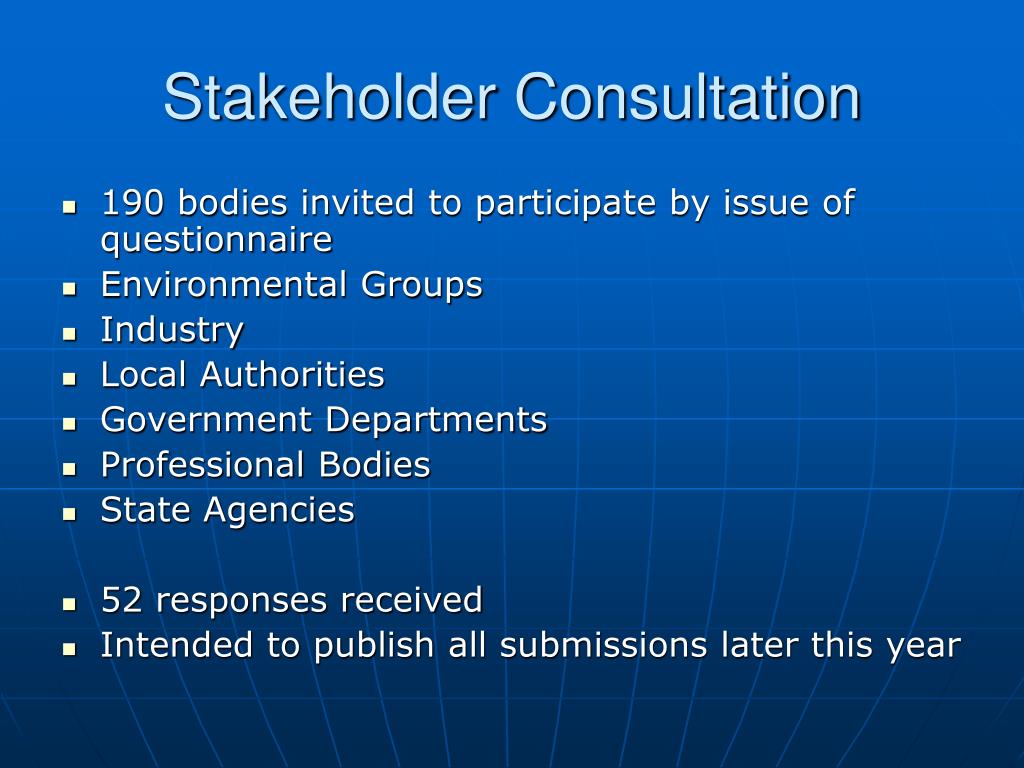 Stakeholder Consultation

- 190 bodies invited to participate by issue of questionnaire
- Environmental Groups
- Industry
- Local Authorities
- Government Departments
- Professional Bodies
- State Agencies

- 52 responses received
- Intended to publish all submissions later this year